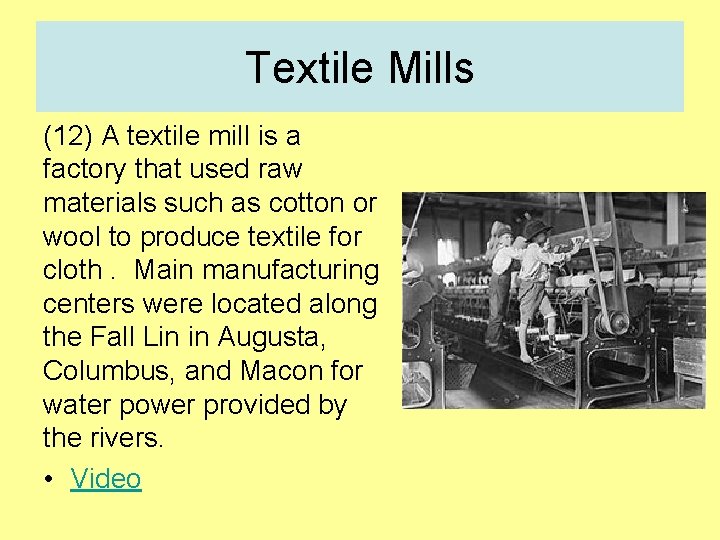 Textile Mills

(12) A textile mill is a factory that used raw materials such as cotton or wool to produce textile for cloth . Main manufacturing centers were located along the Fall Lin in Augusta, Columbus, and Macon for water power provided by the rivers.

• Video